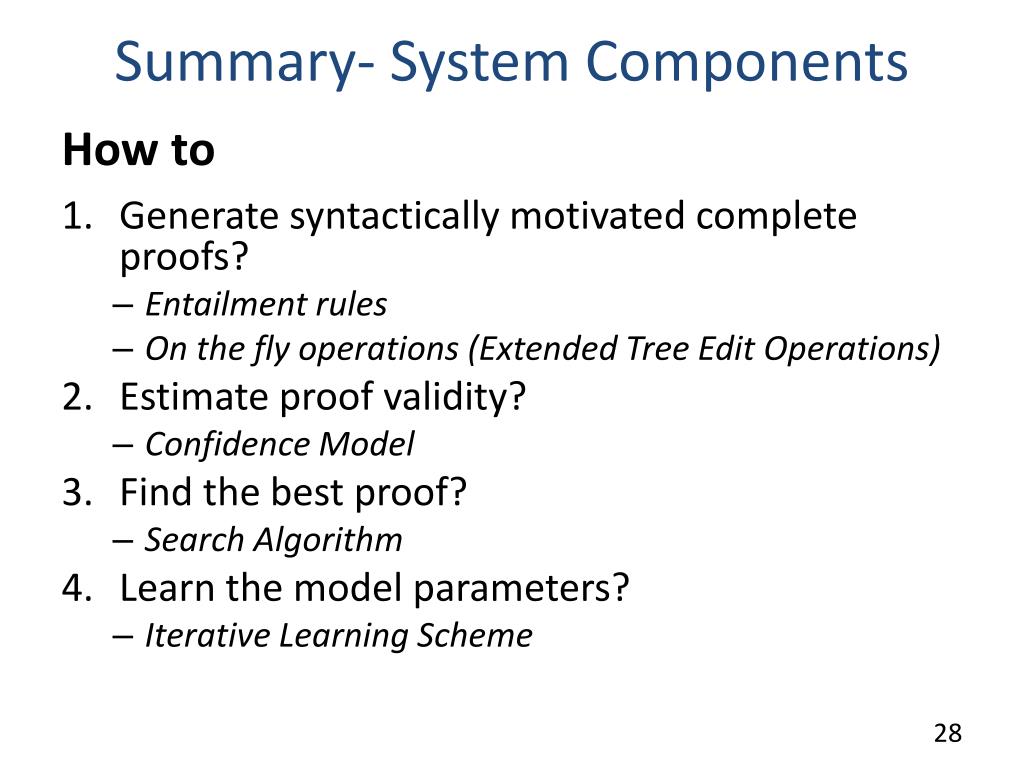 Summary- System Components

How to

1. Generate syntactically motivated complete proofs?
– Entailment rules
– On the fly operations (Extended Tree Edit Operations)
2. Estimate proof validity?
– Confidence Model
3. Find the best proof?
– Search Algorithm
4. Learn the model parameters?
– Iterative Learning Scheme

28